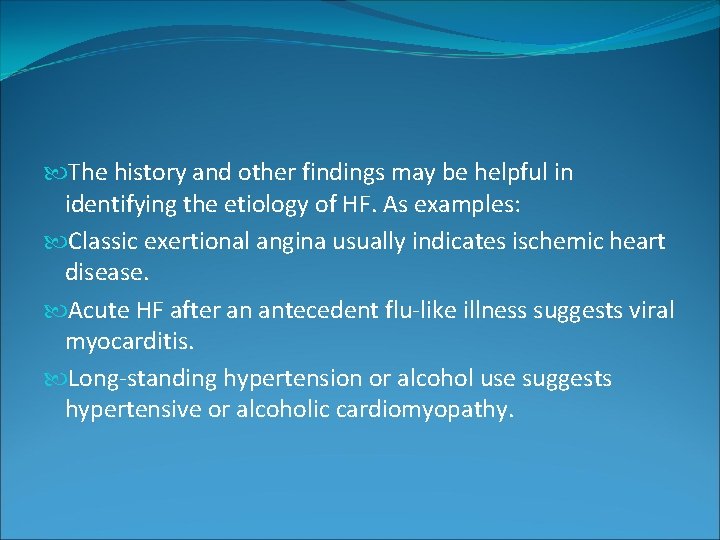 The history and other findings may be helpful in identifying the etiology of HF. As examples:

Classic exertional angina usually indicates ischemic heart disease.

Acute HF after an antecedent flu-like illness suggests viral myocarditis.

Long-standing hypertension or alcohol use suggests hypertensive or alcoholic cardiomyopathy.